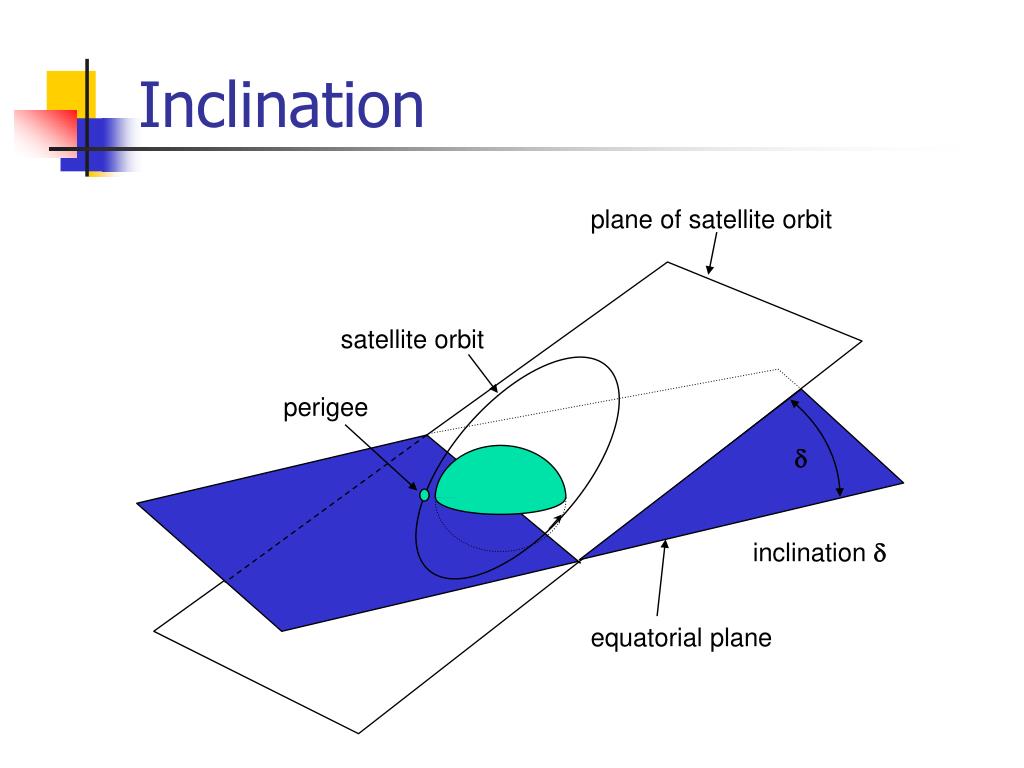 Inclination

plane of satellite orbit

satellite orbit

perigee

$\delta$

inclination $\delta$

equatorial plane